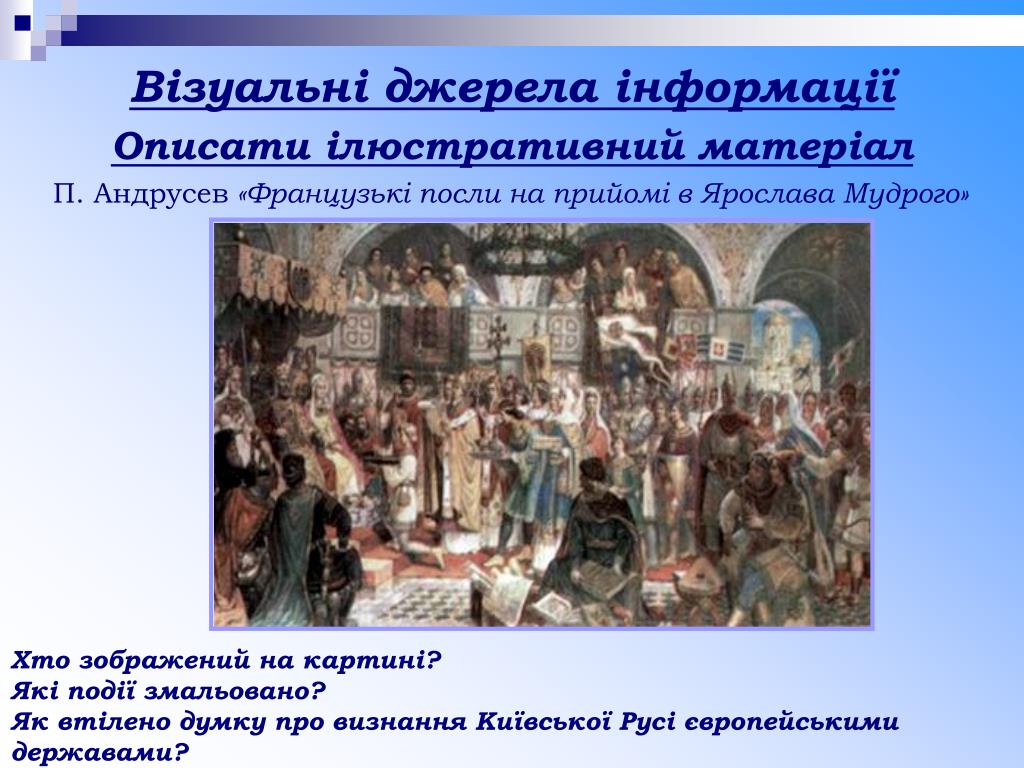 Візуальні джерела інформації

Описати ілюстративний матеріал

П. Андрусев «Французькі посли на прийомі в Ярослава Мудрого»

Хто зображений на картині?
Які події змальовано?
Як втілено думку про визнання Київської Русі європейськими державами?